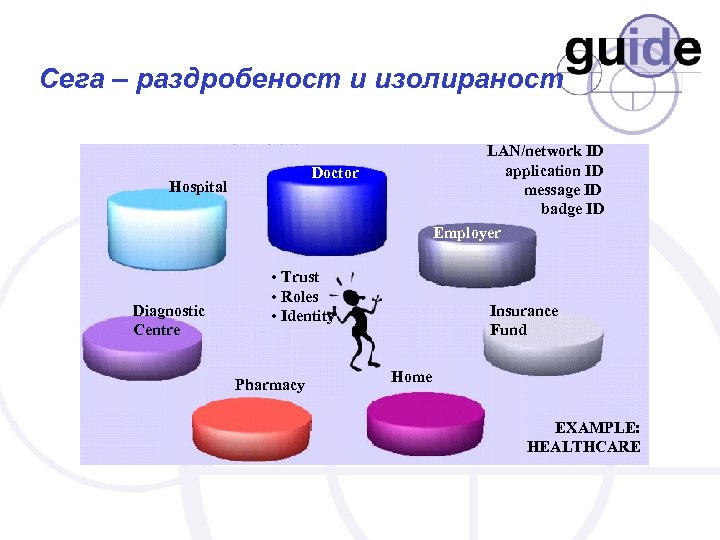 guide

Сега – раздробеност и изолираност

LAN/network ID
application ID
message ID
badge ID

Hospital

Doctor

Employer

• Trust
• Roles
• Identity

Diagnostic Centre

Insurance Fund

Pharmacy

Home

EXAMPLE: HEALTHCARE